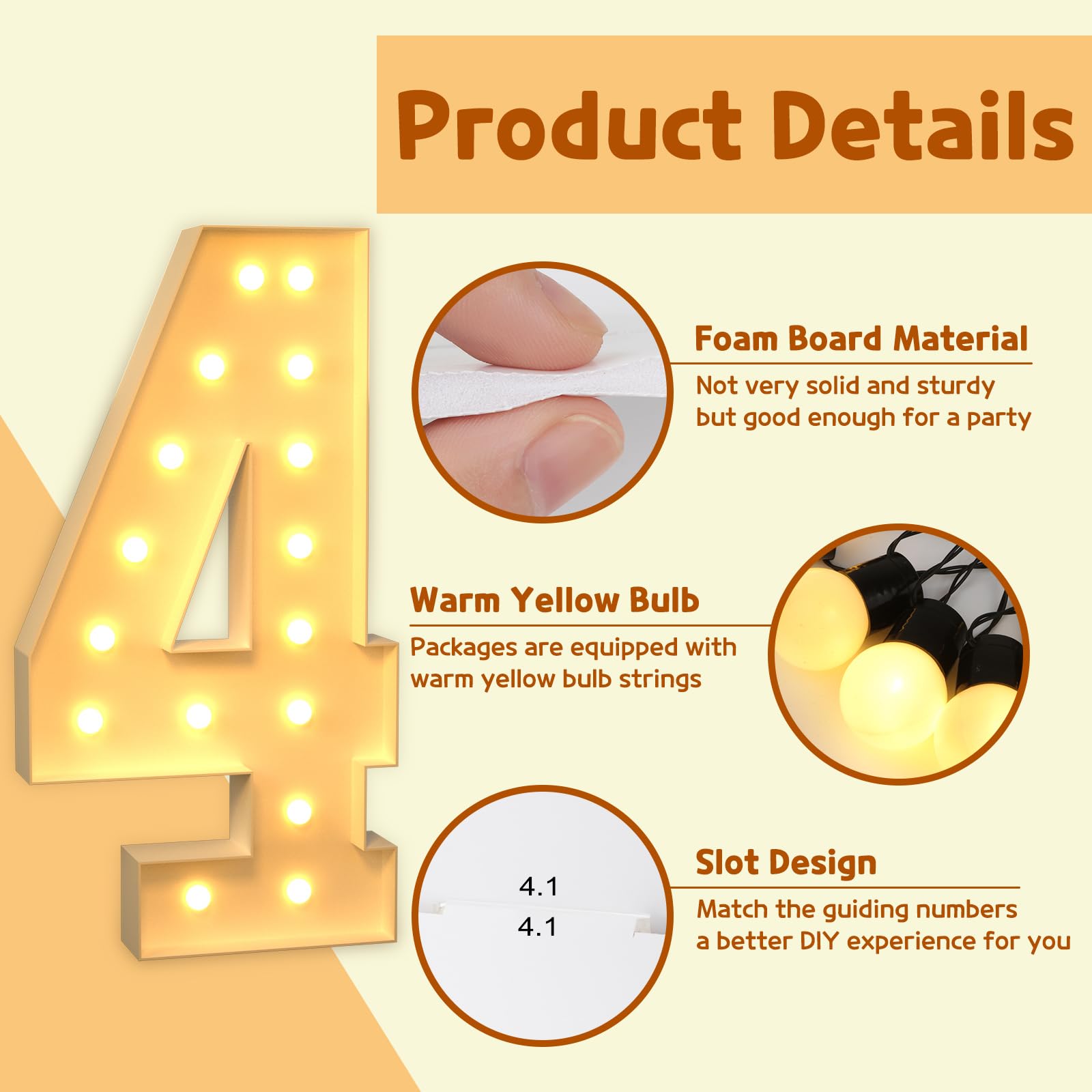 Product Details

Foam Board Material
Not very solid and sturdy but good enough for a party

Warm Yellow Bulb
Packages are equipped with warm yellow bulb strings

4.1
4.1

Slot Design
Match the guiding numbers a better DIY experience for you